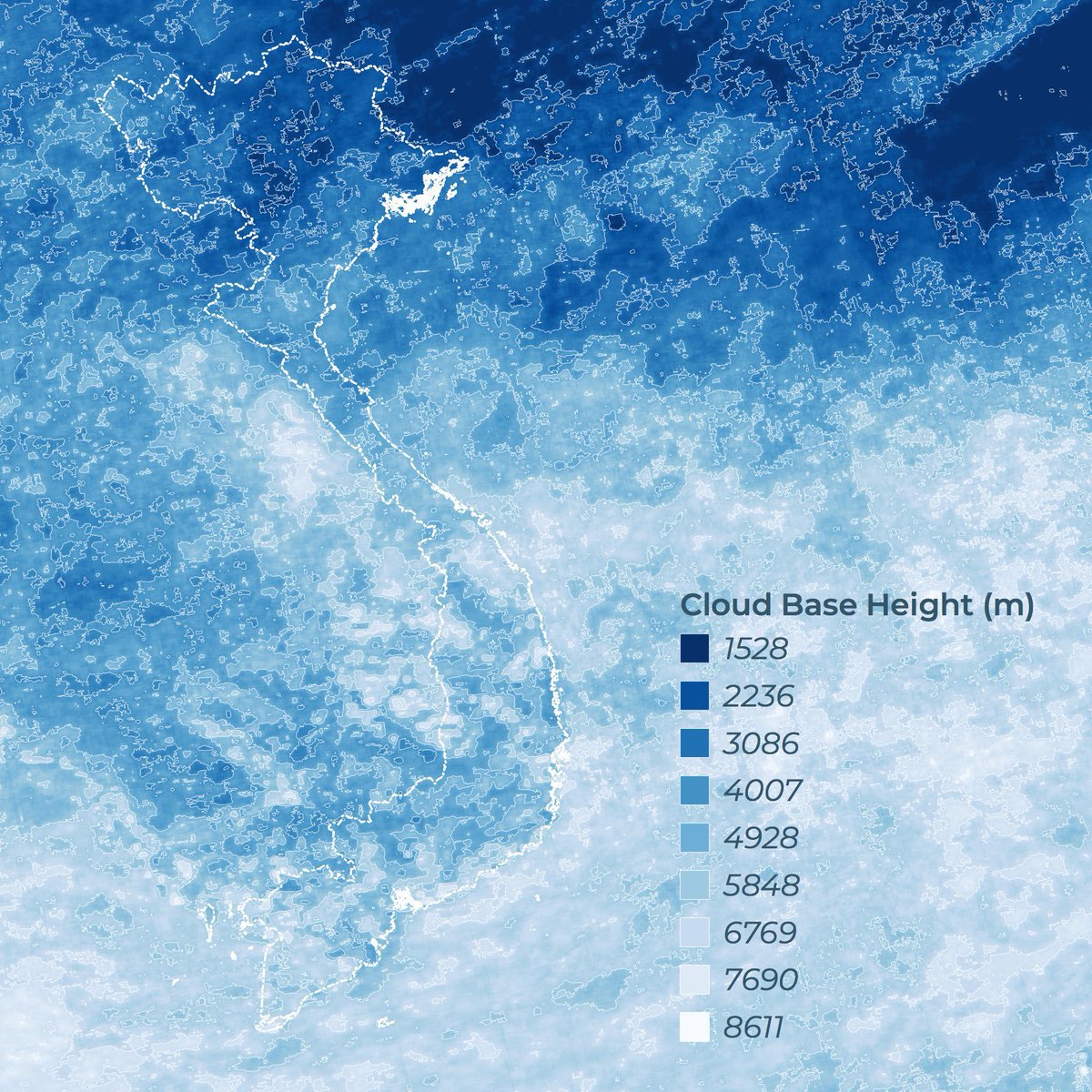 Cloud Base Height (m)

1528
2236
3086
4007
4928
5848
6769
7690
8611